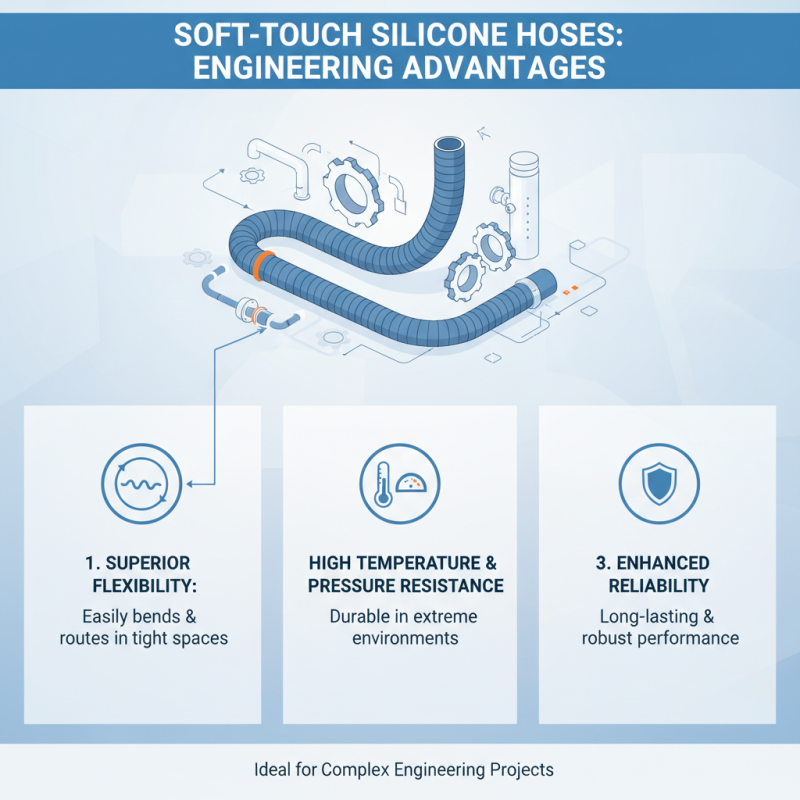 SOFT-TOUCH SILICONE HOSES: ENGINEERING ADVANTAGES

1. SUPERIOR FLEXIBILITY:

Easily bends & routes in tight spaces

HIGH TEMPERATURE & PRESSURE RESISTANCE

Durable in extreme environments

3. ENHANCED RELIABILITY

Long-lasting & robust performance

Ideal for Complex Engineering Projects